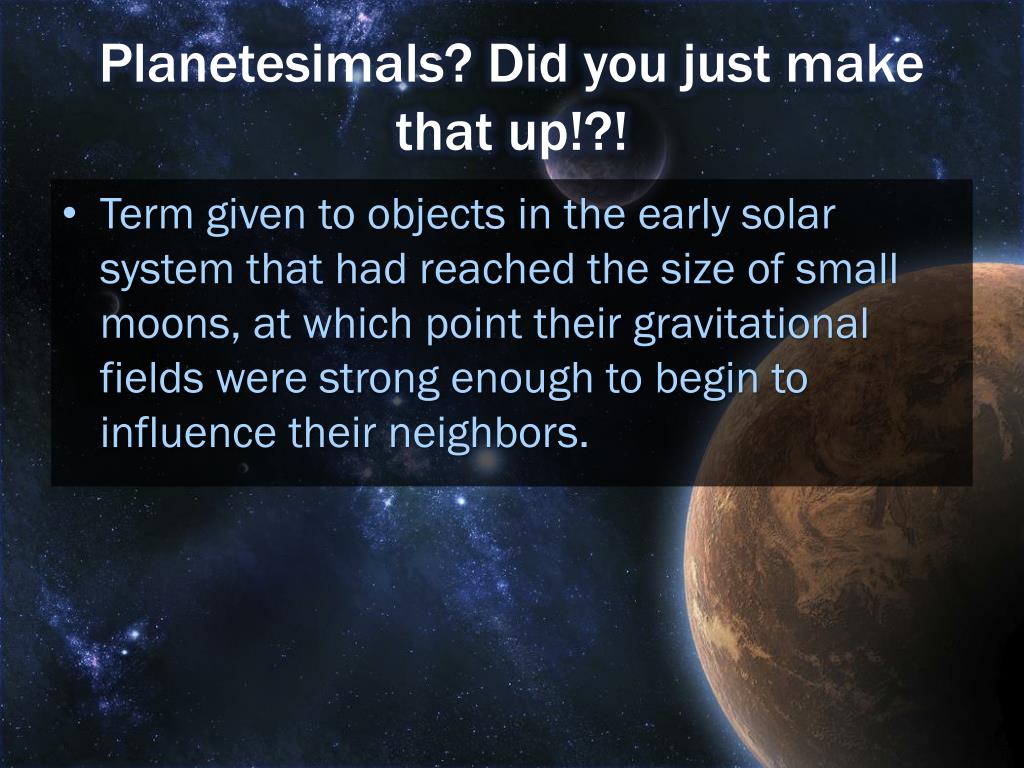 Planetesimals? Did you just make that up!?!

• Term given to objects in the early solar system that had reached the size of small moons, at which point their gravitational fields were strong enough to begin to influence their neighbors.